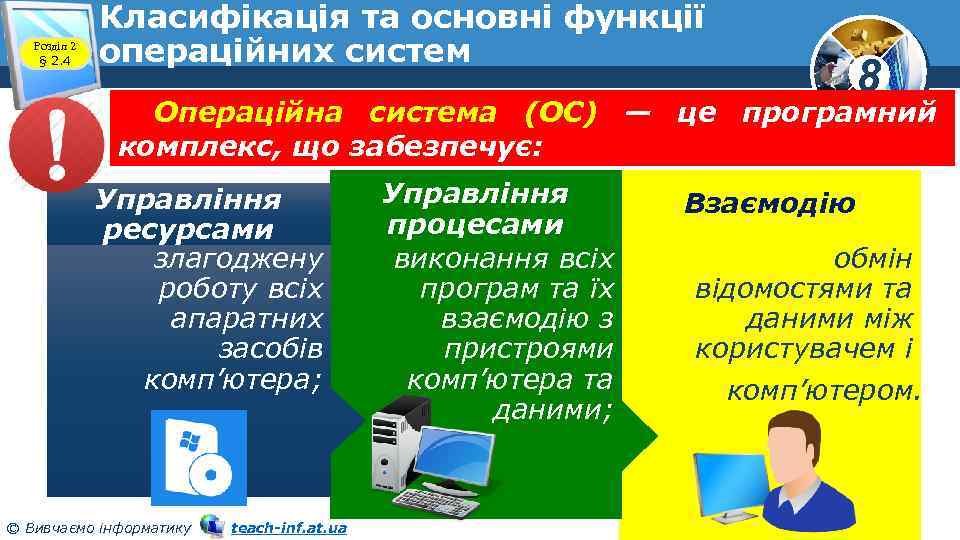 Розділ 2
§ 2.4

Класифікація та основні функції операційних систем

8

Операційна система (ОС) — це програмний комплекс, що забезпечує:

Управління ресурсами

злагоджену роботу всіх апаратних засобів комп'ютера;

Управління процесами

виконання всіх програм та їх взаємодію з пристроями комп'ютера та даними;

Взаємодію

обмін відомостями та даними між користувачем і комп'ютером.

© Вивчаємо інформатику teach-inf.at.ua